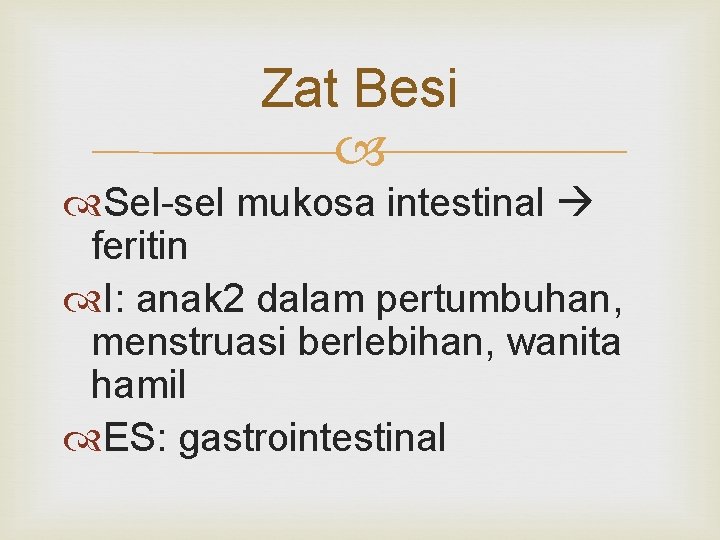 Zat Besi

Sel-sel mukosa intestinal → feritin

I: anak2 dalam pertumbuhan, menstruasi berlebihan, wanita hamil

ES: gastrointestinal